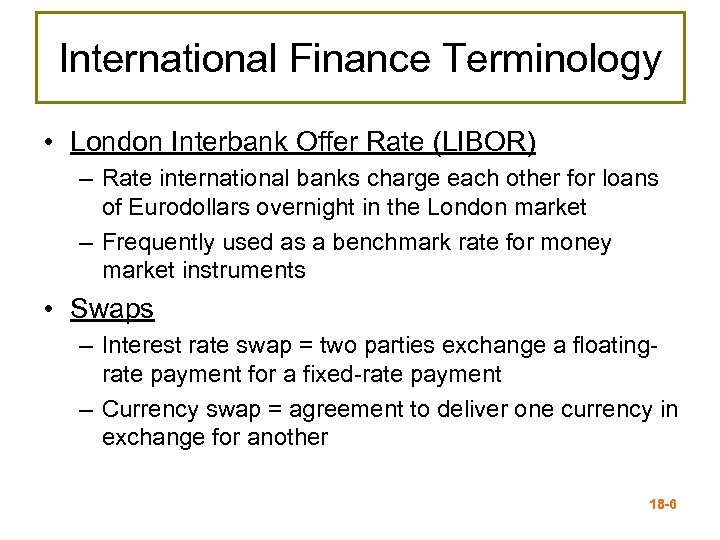 International Finance Terminology

• London Interbank Offer Rate (LIBOR)
– Rate international banks charge each other for loans of Eurodollars overnight in the London market
– Frequently used as a benchmark rate for money market instruments

• Swaps
– Interest rate swap = two parties exchange a floating-rate payment for a fixed-rate payment
– Currency swap = agreement to deliver one currency in exchange for another

18-6